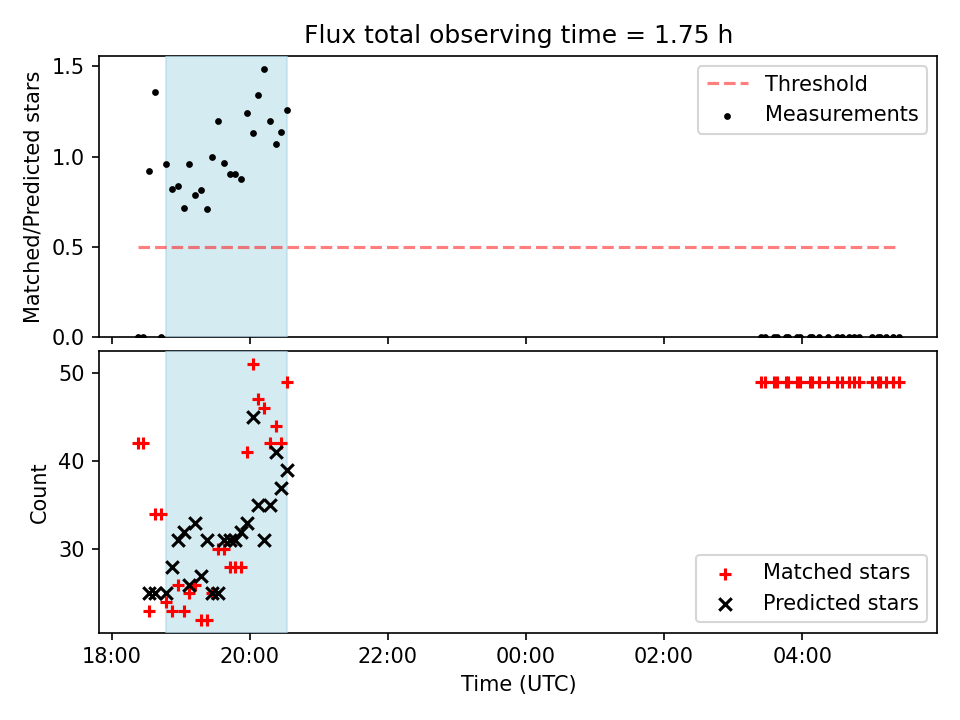 Flux total observing time = 1.75 h

Matched/Predicted stars

1.5
1.0
0.5
0.0

Threshold
Measurements

Count

50
40
30

Matched stars
Predicted stars

18:00
20:00
22:00
00:00
02:00
04:00

Time (UTC)